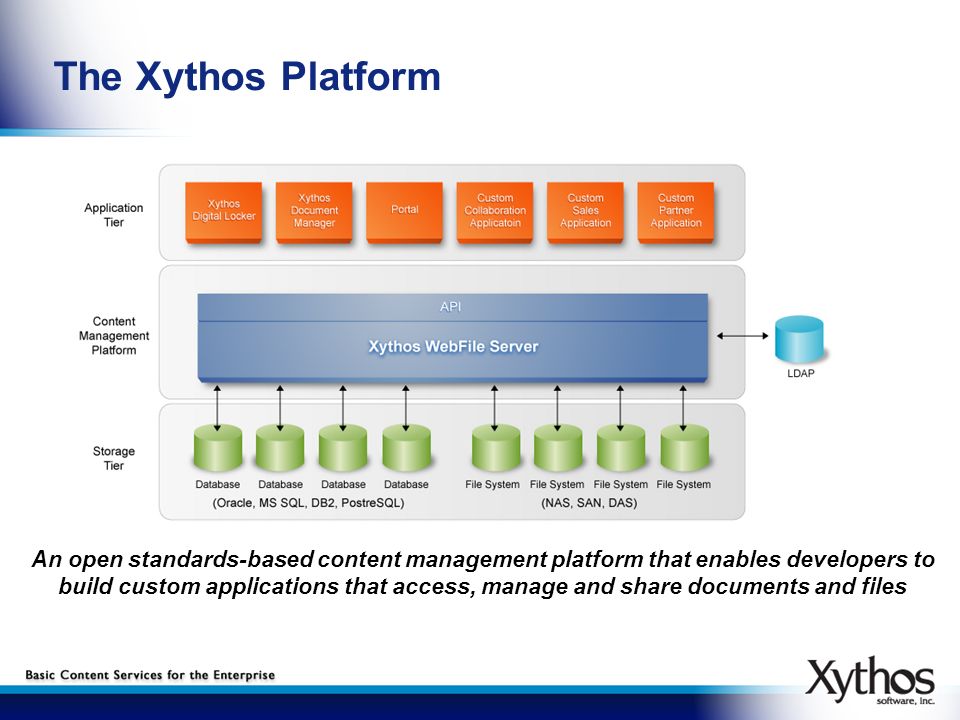 The Xythos Platform

Application Tier

Xythos Digital Locker

Xythos Document Manager

Portal

Custom Collaboration Applicatoin

Custom Sales Application

Custom Partner Application

Content Management Platform

API

Xythos WebFile Server

LDAP

Storage Tier

Database

Database

Database

Database

(Oracle, MS SQL, DB2, PostreSQL)

File System

File System

File System

File System

(NAS, SAN, DAS)

An open standards-based content management platform that enables developers to build custom applications that access, manage and share documents and files

Basic Content Services for the Enterprise

Xythos software, inc.